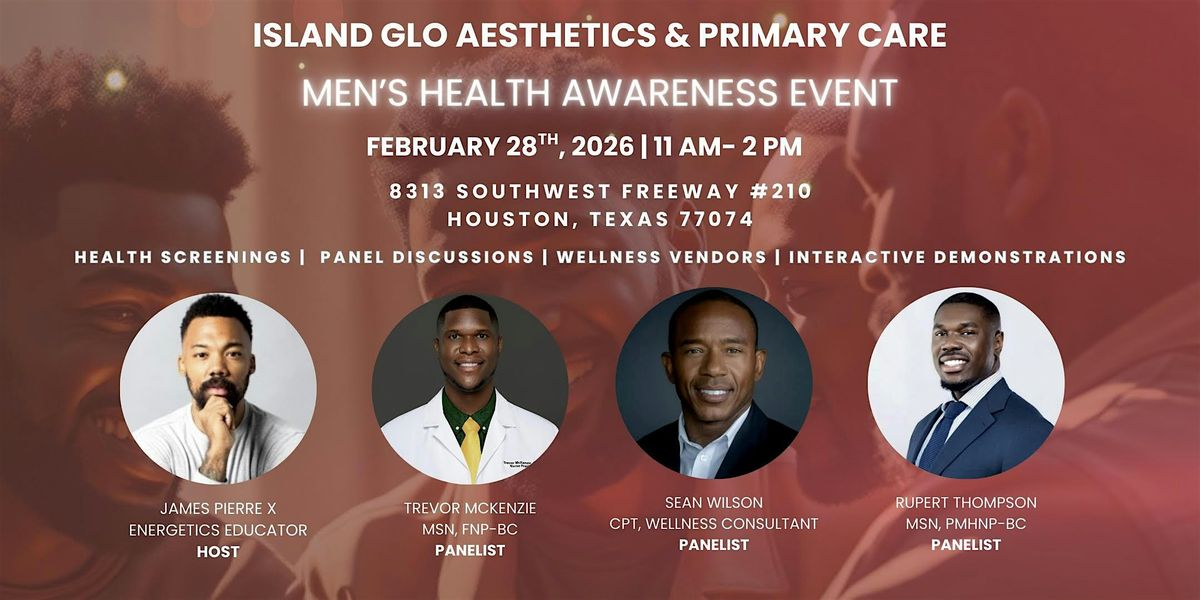 ISLAND GLO AESTHETICS & PRIMARY CARE

MEN'S HEALTH AWARENESS EVENT

FEBRUARY 28$^{TH}$, 2026 | 11 AM- 2 PM

8313 SOUTHWEST FREEWAY #210
HOUSTON, TEXAS 77074

HEALTH SCREENINGS | PANEL DISCUSSIONS | WELLNESS VENDORS | INTERACTIVE DEMONSTRATIONS

JAMES PIERRE X
ENERGETICS EDUCATOR
HOST

TREVOR MCKENZIE
MSN, FNP-BC
PANELIST

SEAN WILSON
CPT, WELLNESS CONSULTANT
PANELIST

RUPERT THOMPSON
MSN, PMHNP-BC
PANELIST